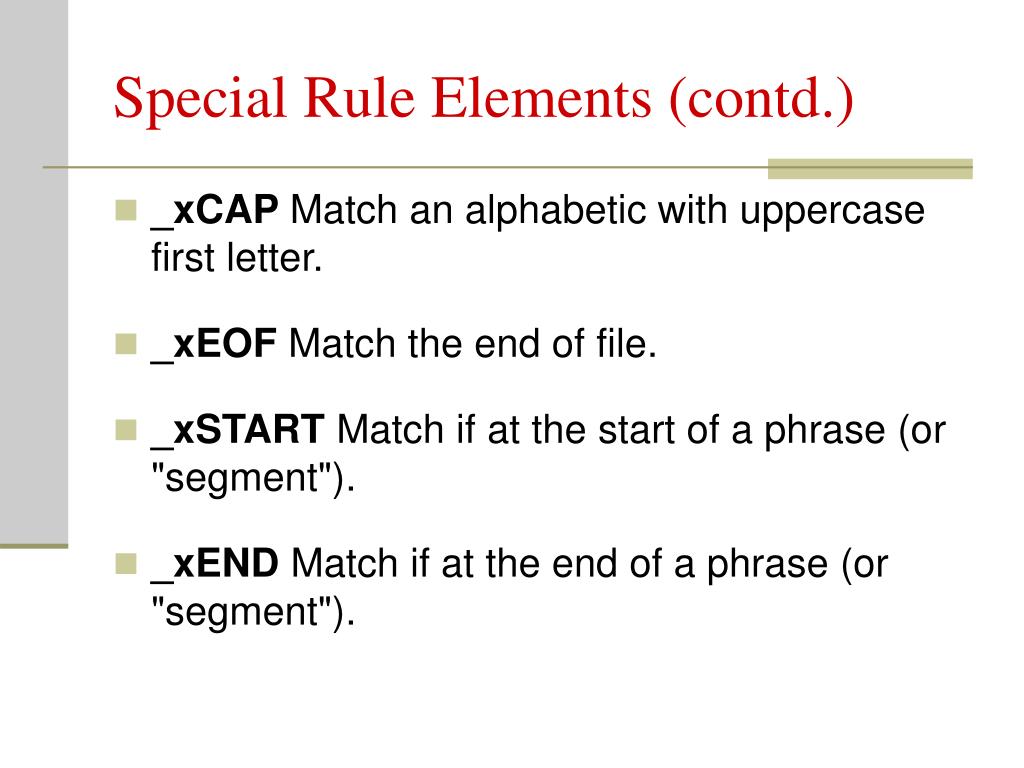 Special Rule Elements (contd.)

- _xCAP Match an alphabetic with uppercase first letter.
- _xEOF Match the end of file.
- _xSTART Match if at the start of a phrase (or "segment").
- _xEND Match if at the end of a phrase (or "segment").